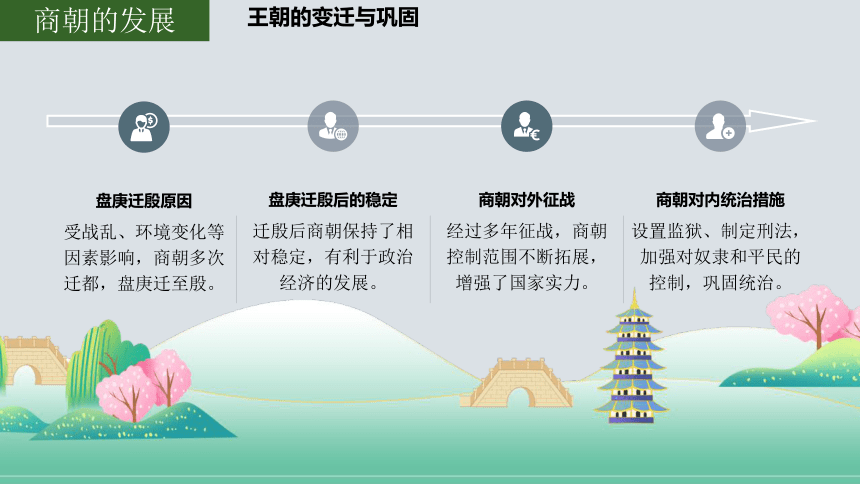 商朝的发展

王朝的变迁与巩固

盘庚迁殷原因

受战乱、环境变化等因素影响，商朝多次迁都，盘庚迁至殷。

盘庚迁殷后的稳定

迁殷后商朝保持了相对稳定，有利于政治经济的发展。

商朝对外征战

经过多年征战，商朝控制范围不断拓展，增强了国家实力。

商朝对内统治措施

设置监狱、制定刑法，加强对奴隶和平民的控制，巩固统治。